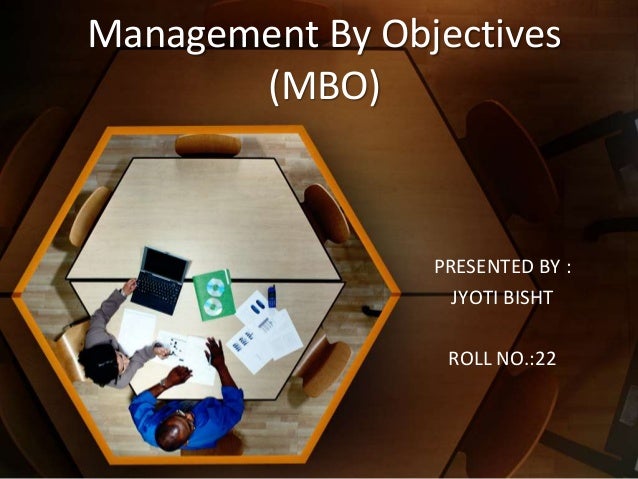 Management By Objectives (MBO)

PRESENTED BY :
JYOTI BISHT

ROLL NO.:22